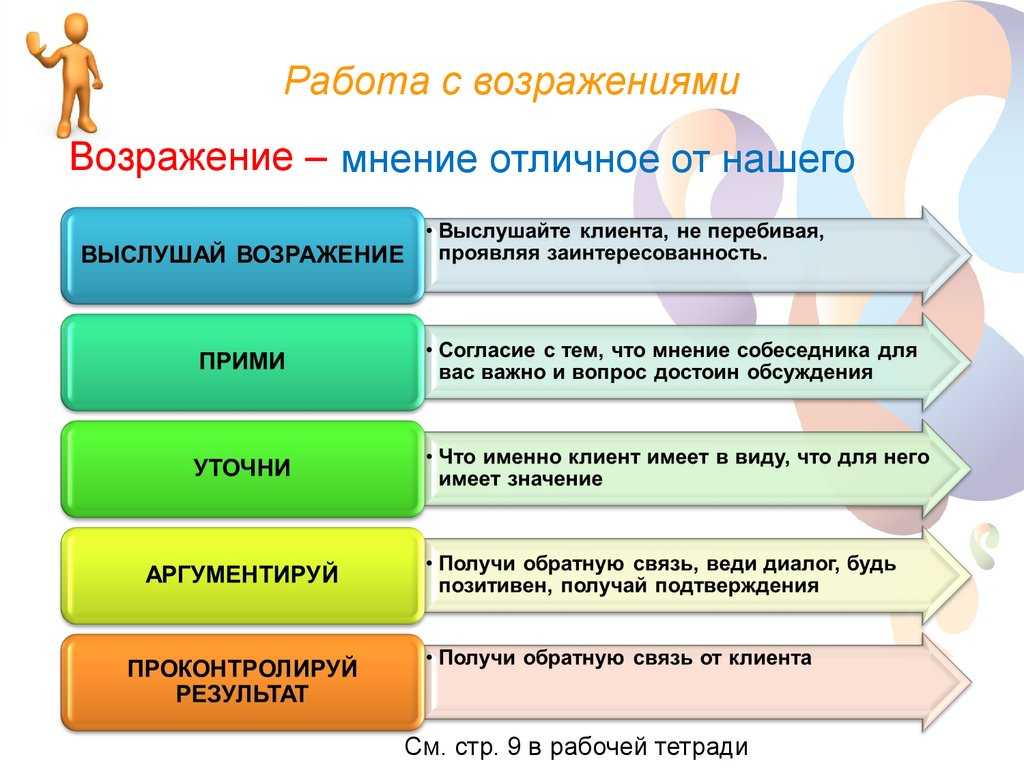 Работа с возражениями

Возражение – мнение отличное от нашего

ВЫСЛУШАЙ ВОЗРАЖЕНИЕ

• Выслушайте клиента, не перебивая, проявляя заинтересованность.

ПРИМИ

• Согласие с тем, что мнение собеседника для вас важно и вопрос достоин обсуждения

УТОЧНИ

• Что именно клиент имеет в виду, что для него имеет значение

АРГУМЕНТИРУЙ

• Получи обратную связь, веди диалог, будь позитивен, получай подтверждения

ПРОКОНТРОЛИРУЙ РЕЗУЛЬТАТ

• Получи обратную связь от клиента

См. стр. 9 в рабочей тетради